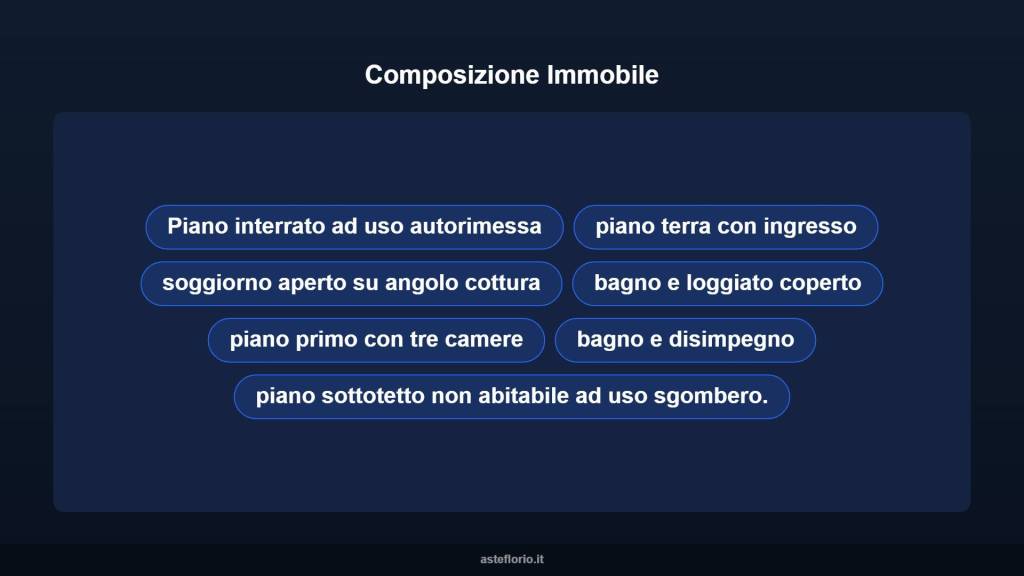 Composizione Immobile

Piano interrato ad uso autorimessa

piano terra con ingresso

soggiorno aperto su angolo cottura

bagno e loggiato coperto

piano primo con tre camere

bagno e disimpegno

piano sottotetto non abitabile ad uso sgombero.

asteflorio.it